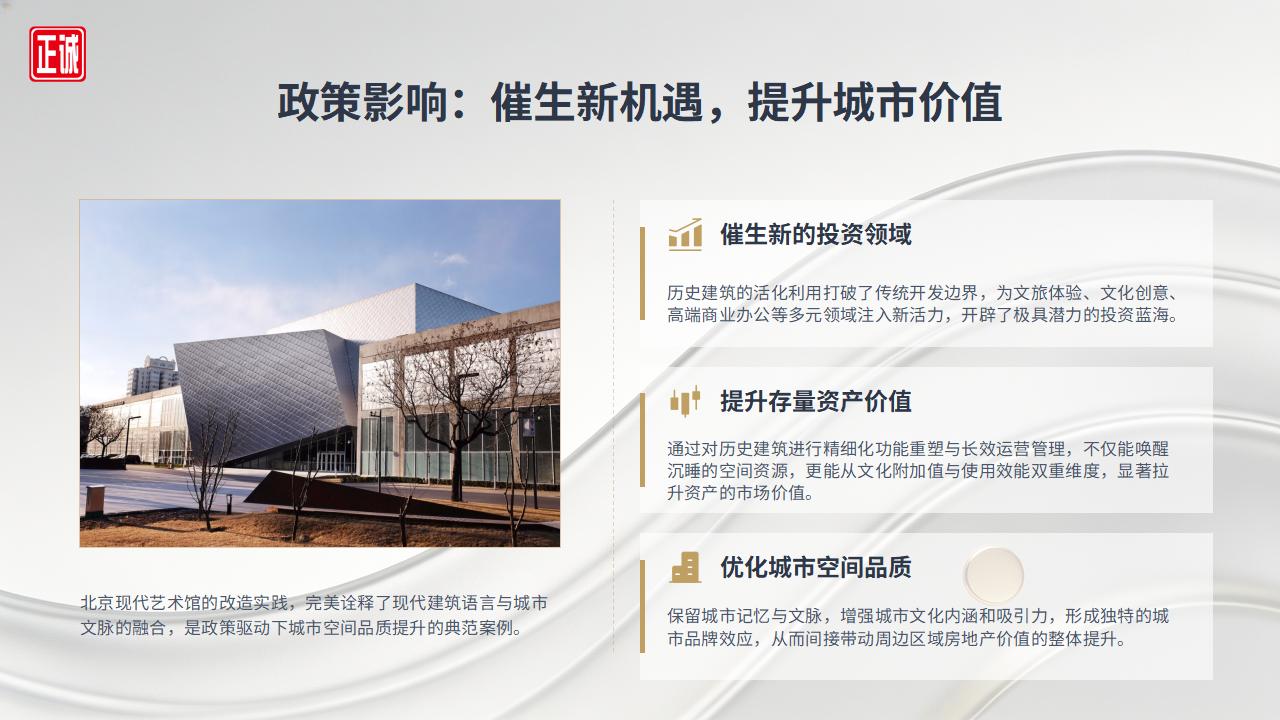 正诚

政策影响：催生新机遇，提升城市价值

北京现代艺术馆的改造实践，完美诠释了现代建筑语言与城市文脉的融合，是政策驱动下城市空间品质提升的典范案例。

催生新的投资领域

历史建筑的活化利用打破了传统开发边界，为文旅体验、文化创意、高端商业办公等多元领域注入新活力，开辟了极具潜力的投资蓝海。

提升存量资产价值

通过对历史建筑进行精细化功能重塑与长效运营管理，不仅能唤醒沉睡的空间资源，更能从文化附加值与使用效能双重维度，显著拉升资产的市场价值。

优化城市空间品质

保留城市记忆与文脉，增强城市文化内涵和吸引力，形成独特的城市品牌效应，从而间接带动周边区域房地产价值的整体提升。